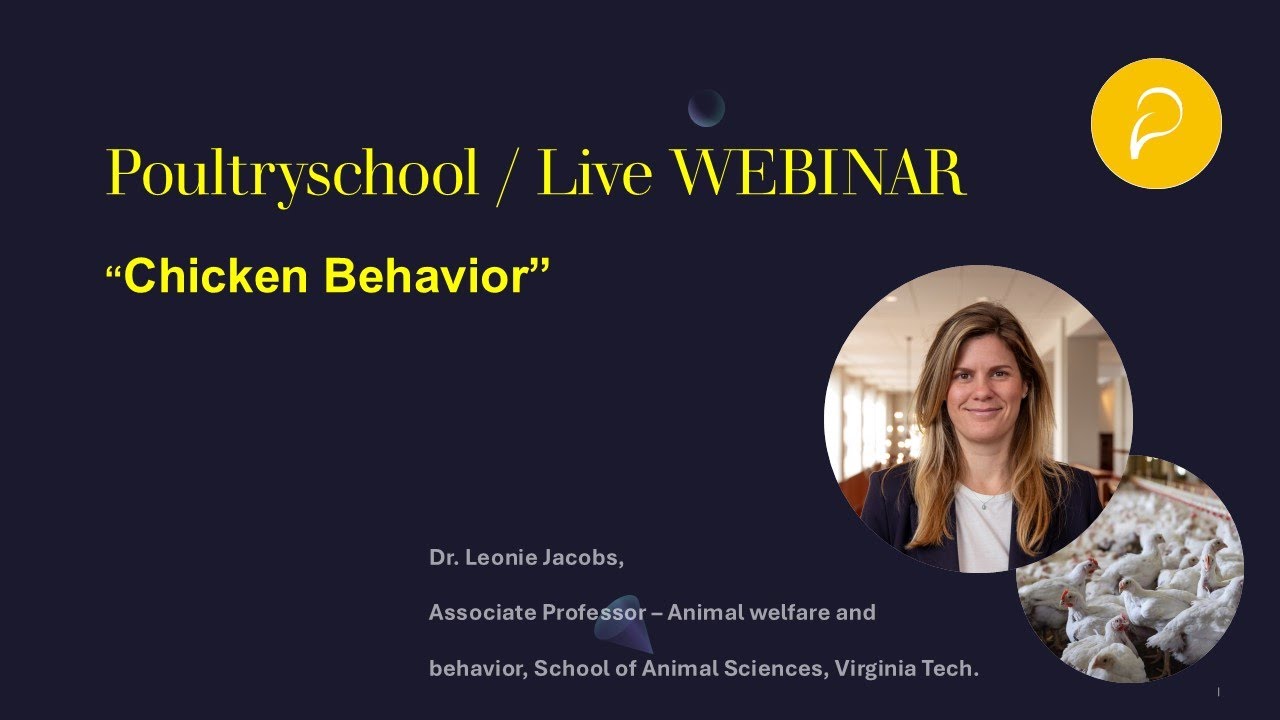 Poultryschool / Live WEBINAR

“Chicken Behavior”

Dr. Leonie Jacobs,

Associate Professor – Animal welfare and behavior, School of Animal Sciences, Virginia Tech.

1